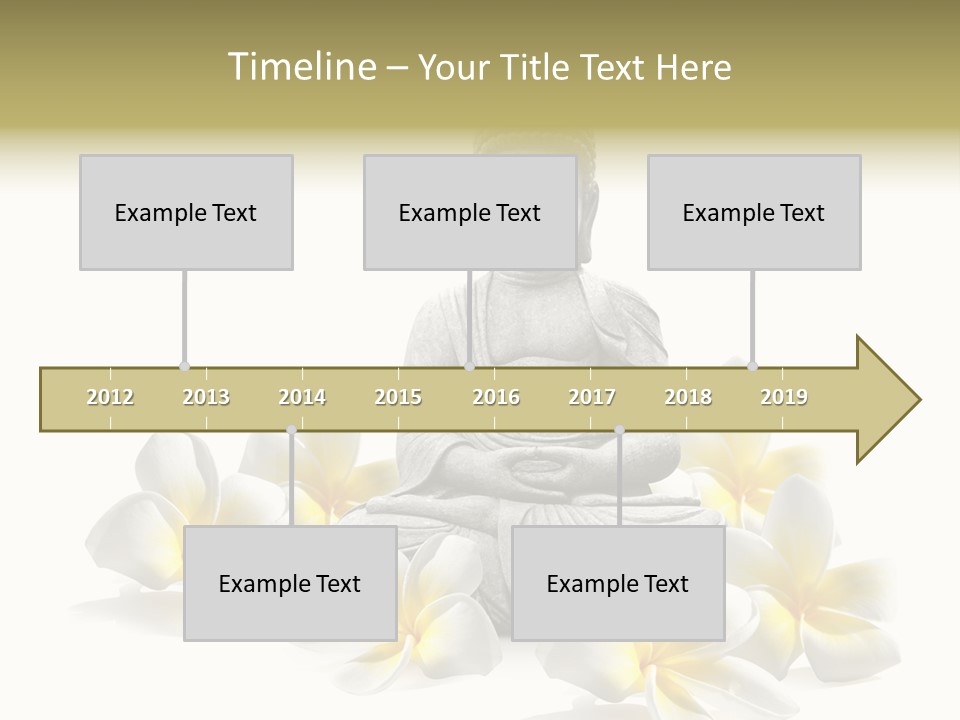 Timeline – Your Title Text Here

Example Text

Example Text

Example Text

2012 2013 2014 2015 2016 2017 2018 2019

Example Text

Example Text